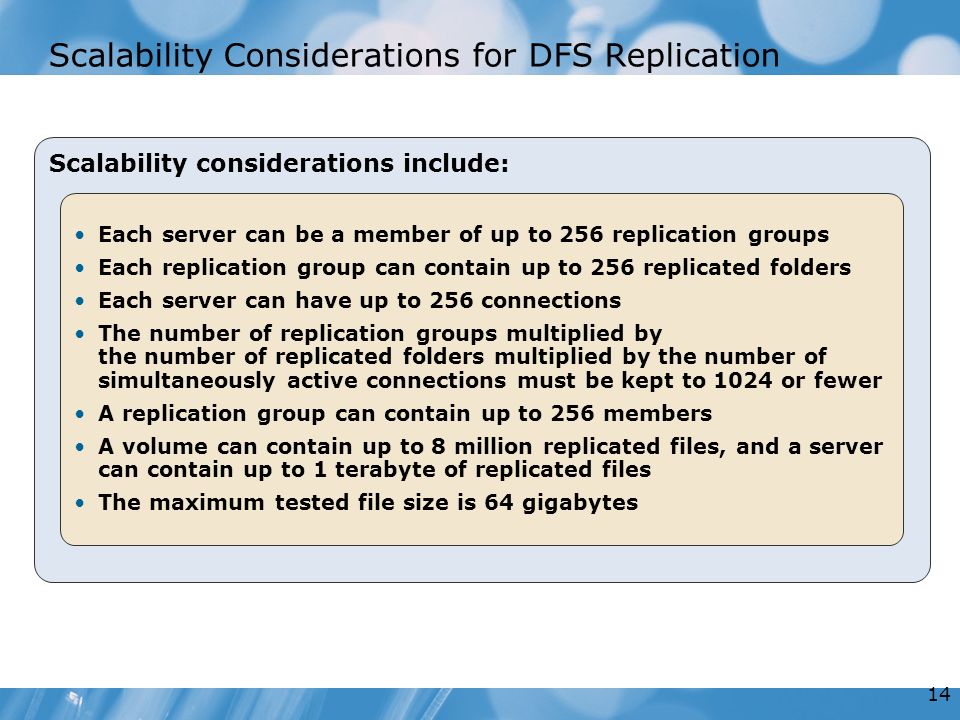 Scalability Considerations for DFS Replication

Scalability considerations include:

• Each server can be a member of up to 256 replication groups
• Each replication group can contain up to 256 replicated folders
• Each server can have up to 256 connections
• The number of replication groups multiplied by the number of replicated folders multiplied by the number of simultaneously active connections must be kept to 1024 or fewer
• A replication group can contain up to 256 members
• A volume can contain up to 8 million replicated files, and a server can contain up to 1 terabyte of replicated files
• The maximum tested file size is 64 gigabytes

14